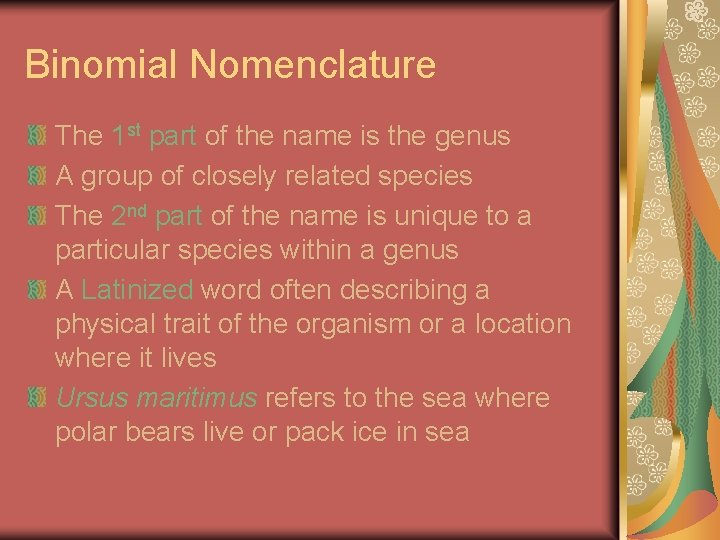 Binomial Nomenclature

The 1st part of the name is the genus

A group of closely related species

The 2nd part of the name is unique to a particular species within a genus

A Latinized word often describing a physical trait of the organism or a location where it lives

Ursus maritimus refers to the sea where polar bears live or pack ice in sea